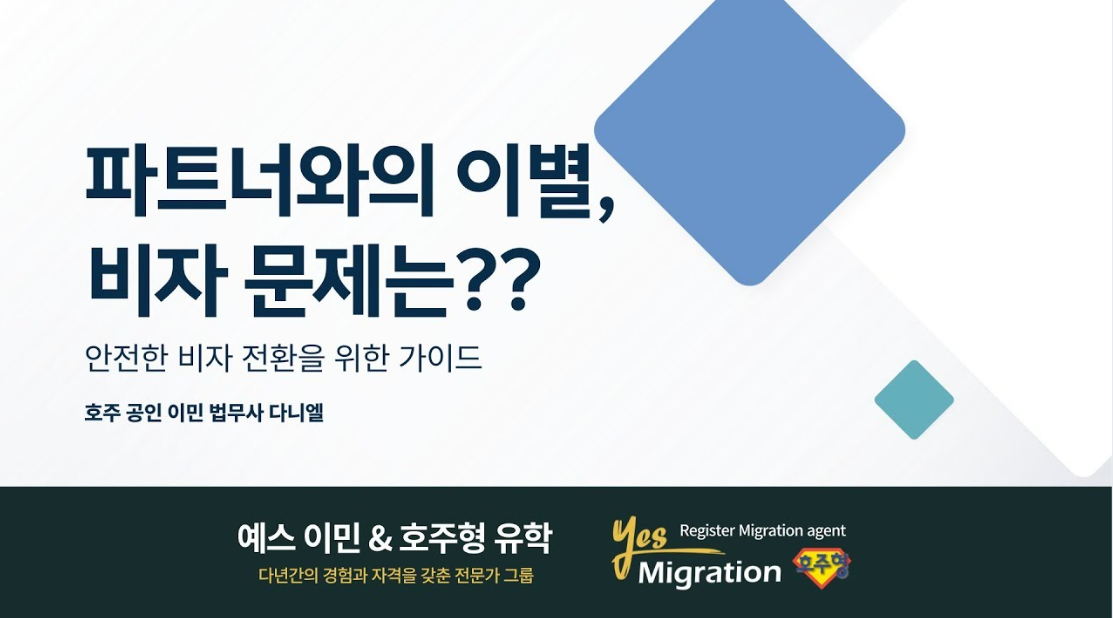 파트너와의 이별,
비자 문제는??

안전한 비자 전환을 위한 가이드

호주 공인 이민 법무사 다니엘

예스 이민 & 호주형 유학
다년간의 경험과 자격을 갖춘 전문가 그룹

Yes Register Migration agent
Migration 호주형